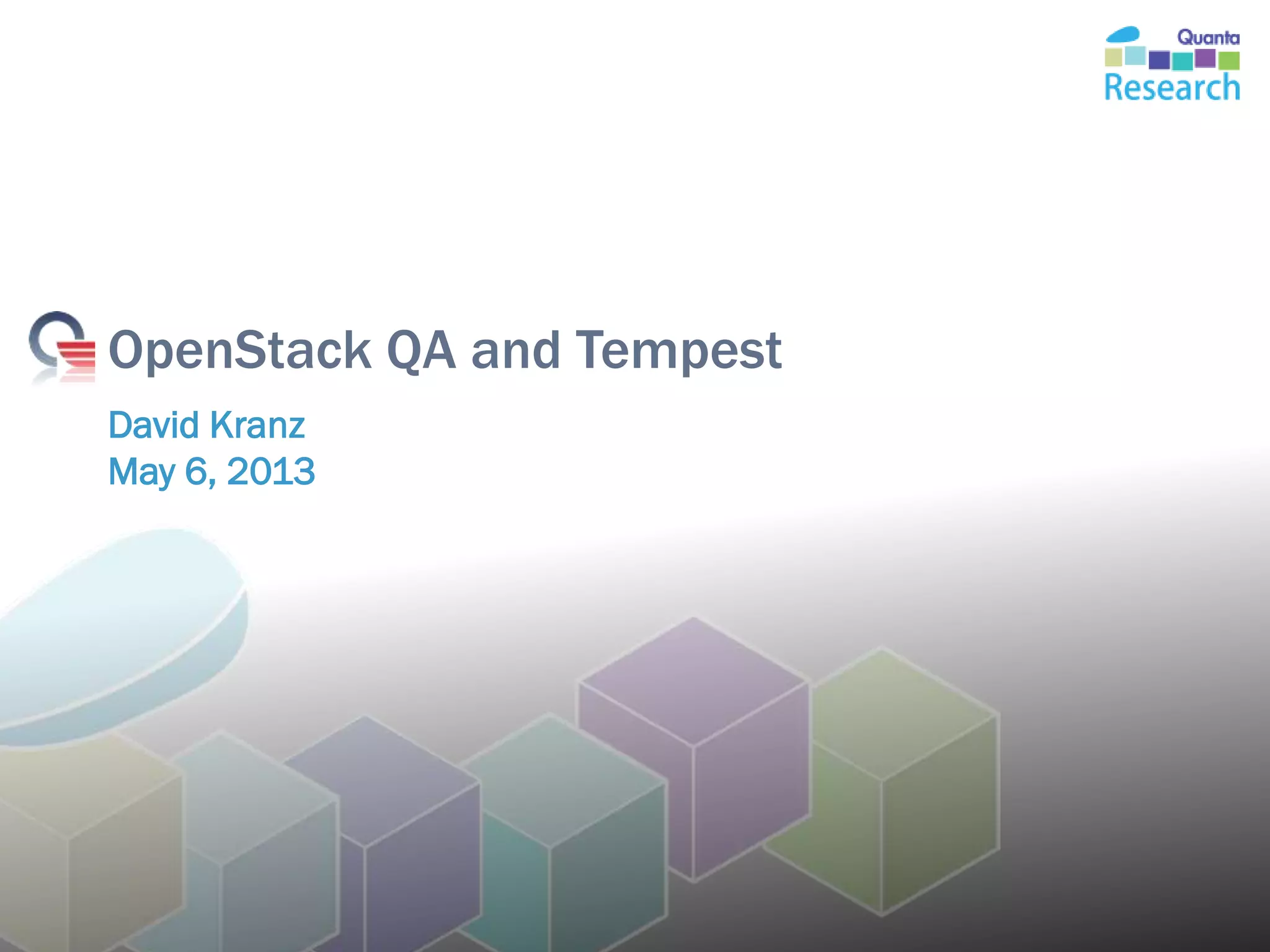 Quanta
Research

OpenStack QA and Tempest

David Kranz
May 6, 2013